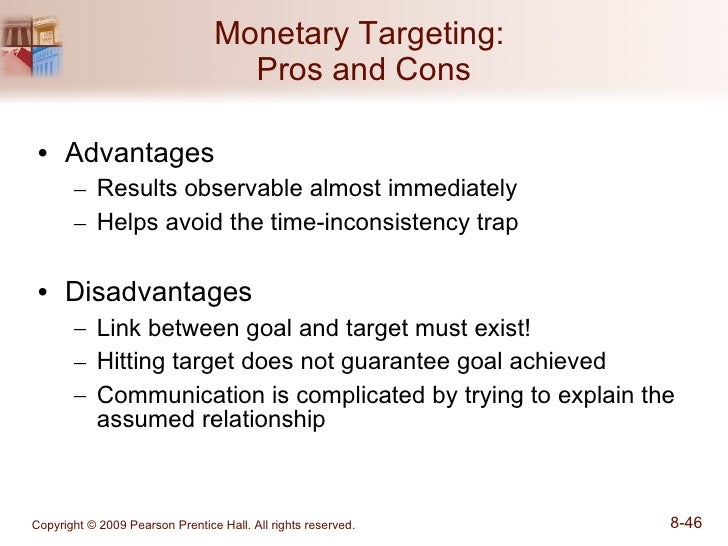 Monetary Targeting:
Pros and Cons

• Advantages
– Results observable almost immediately
– Helps avoid the time-inconsistency trap

• Disadvantages
– Link between goal and target must exist!
– Hitting target does not guarantee goal achieved
– Communication is complicated by trying to explain the assumed relationship

Copyright © 2009 Pearson Prentice Hall. All rights reserved.

8-46